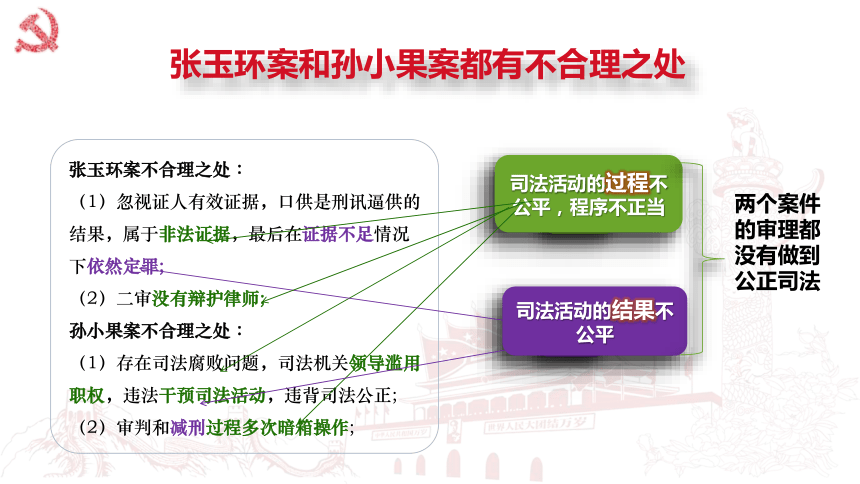 张玉环案和孙小果案都有不合理之处

张玉环案不合理之处：

（1）忽视证人有效证据，口供是刑讯逼供的结果，属于非法证据，最后在证据不足情况下依然定罪；

（2）二审没有辩护律师；

孙小果案不合理之处：

（1）存在司法腐败问题，司法机关领导滥用职权，违法干预司法活动，违背司法公正；

（2）审判和减刑过程多次暗箱操作；

司法活动的过程不公平，程序不正当

司法活动的结果不公平

两个案件的审理都没有做到公正司法

世界人民大团结万岁